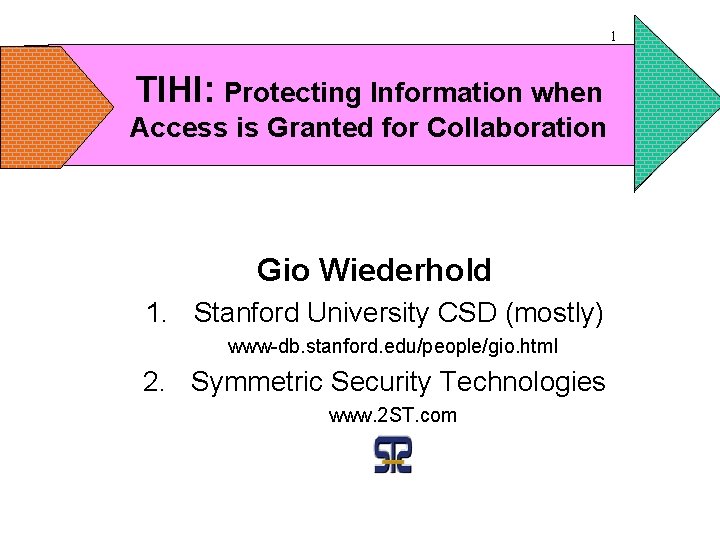 1

TIHI: Protecting Information when Access is Granted for Collaboration

Gio Wiederhold

1. Stanford University CSD (mostly)

www-db.stanford.edu/people/gio.html

2. Symmetric Security Technologies

www.2ST.com